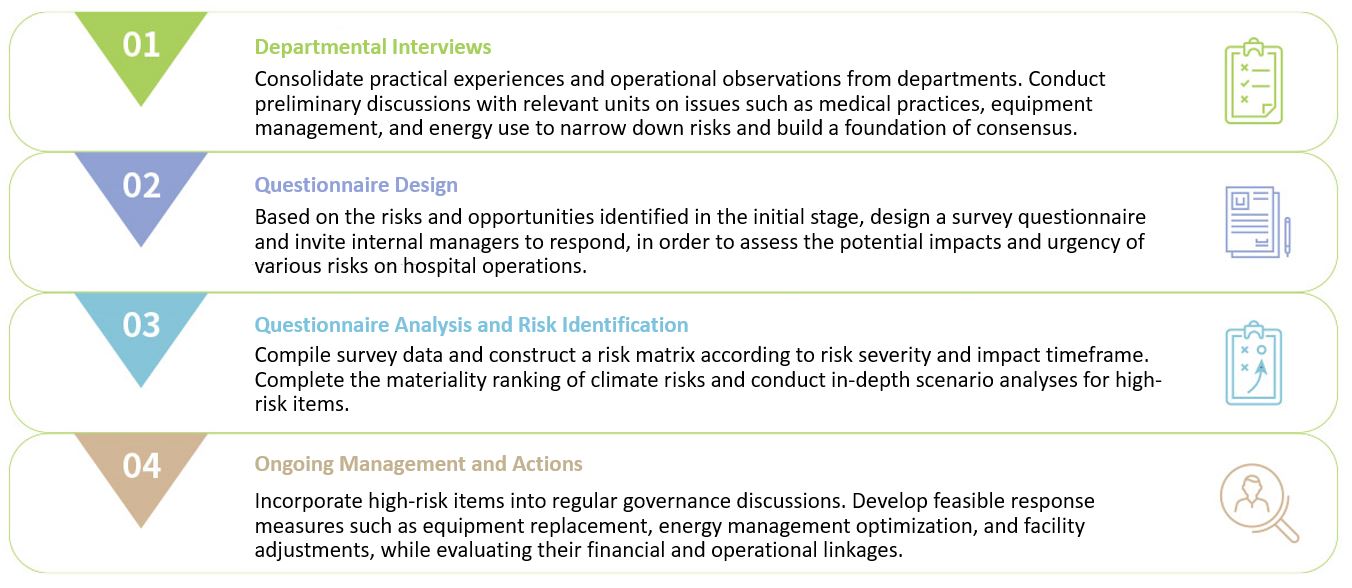 01

Departmental Interviews

Consolidate practical experiences and operational observations from departments. Conduct preliminary discussions with relevant units on issues such as medical practices, equipment management, and energy use to narrow down risks and build a foundation of consensus.

02

Questionnaire Design

Based on the risks and opportunities identified in the initial stage, design a survey questionnaire and invite internal managers to respond, in order to assess the potential impacts and urgency of various risks on hospital operations.

03

Questionnaire Analysis and Risk Identification

Compile survey data and construct a risk matrix according to risk severity and impact timeframe. Complete the materiality ranking of climate risks and conduct in-depth scenario analyses for high-risk items.

04

Ongoing Management and Actions

Incorporate high-risk items into regular governance discussions. Develop feasible response measures such as equipment replacement, energy management optimization, and facility adjustments, while evaluating their financial and operational linkages.